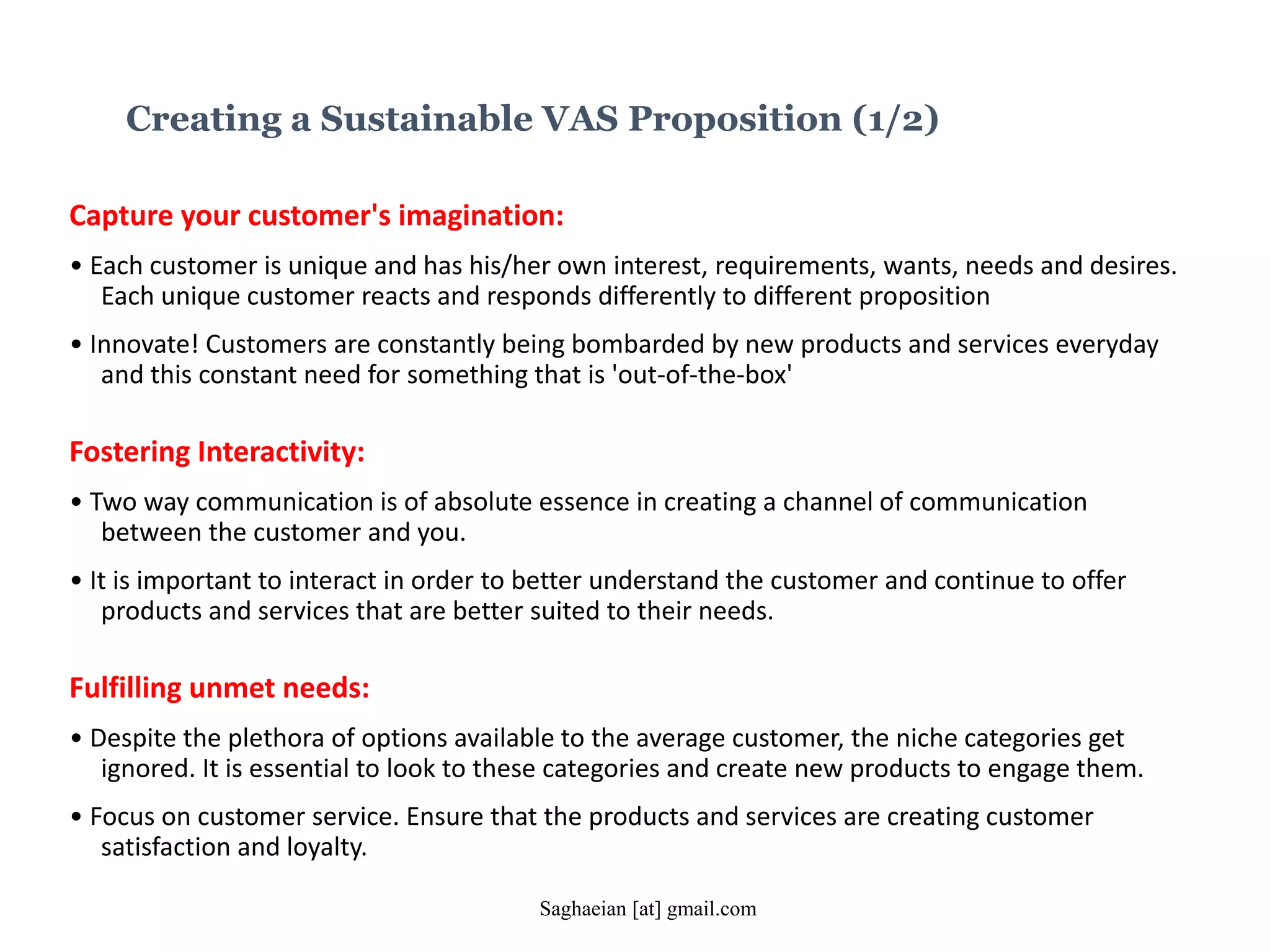 Creating a Sustainable VAS Proposition (1/2)

Capture your customer's imagination:

• Each customer is unique and has his/her own interest, requirements, wants, needs and desires. Each unique customer reacts and responds differently to different proposition

• Innovate! Customers are constantly being bombarded by new products and services everyday and this constant need for something that is 'out-of-the-box'

Fostering Interactivity:

• Two way communication is of absolute essence in creating a channel of communication between the customer and you.

• It is important to interact in order to better understand the customer and continue to offer products and services that are better suited to their needs.

Fulfilling unmet needs:

• Despite the plethora of options available to the average customer, the niche categories get ignored. It is essential to look to these categories and create new products to engage them.

• Focus on customer service. Ensure that the products and services are creating customer satisfaction and loyalty.

Saghaeian [at] gmail.com